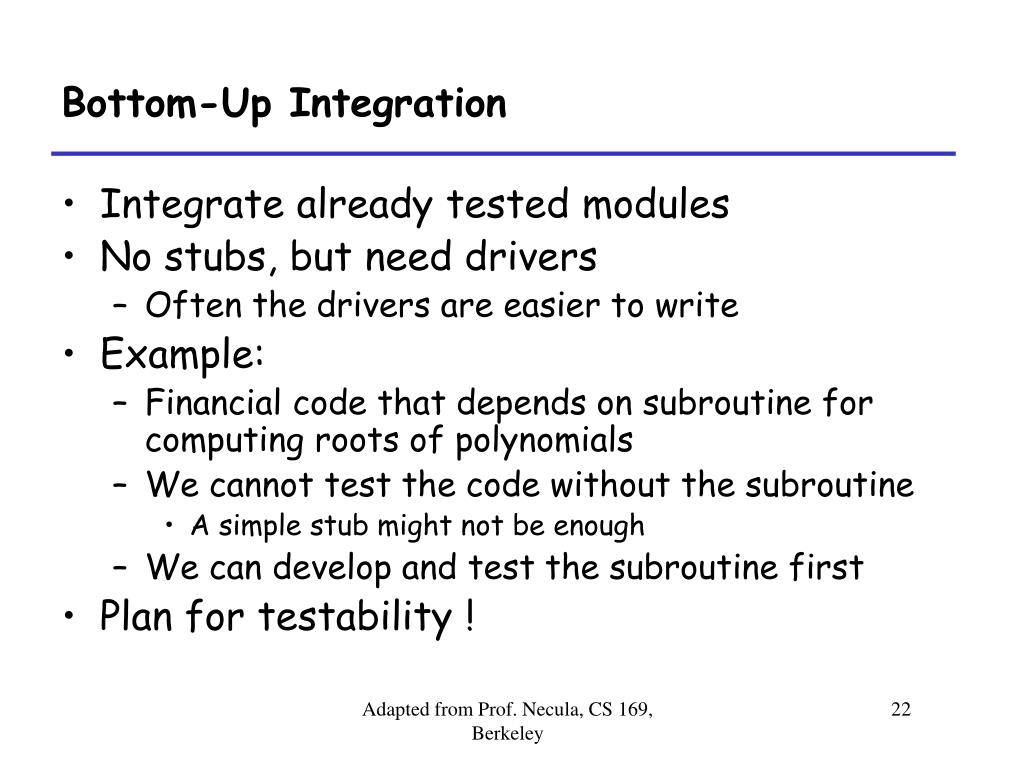 Bottom-Up Integration

• Integrate already tested modules
• No stubs, but need drivers
– Often the drivers are easier to write
• Example:
– Financial code that depends on subroutine for computing roots of polynomials
– We cannot test the code without the subroutine
• A simple stub might not be enough
– We can develop and test the subroutine first
• Plan for testability !

Adapted from Prof. Necula, CS 169, Berkeley

22